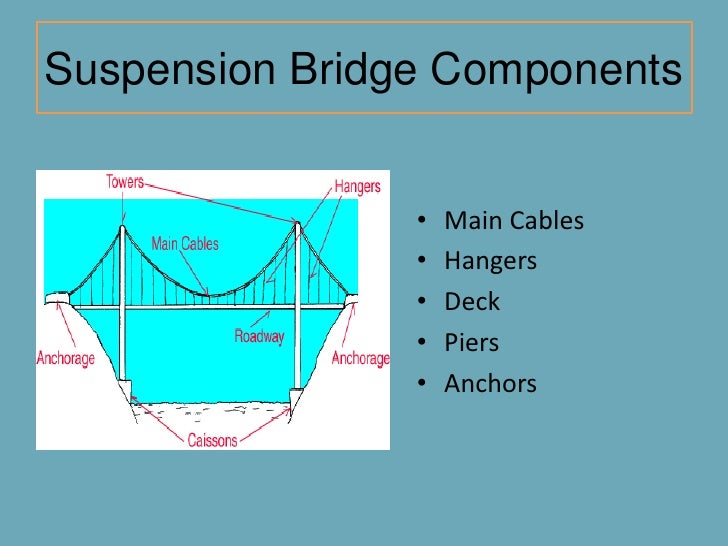 Suspension Bridge Components

Towers
Hangers
Main Cables
Roadway
Anchorage
Anchorage
Caissons

• Main Cables
• Hangers
• Deck
• Piers
• Anchors